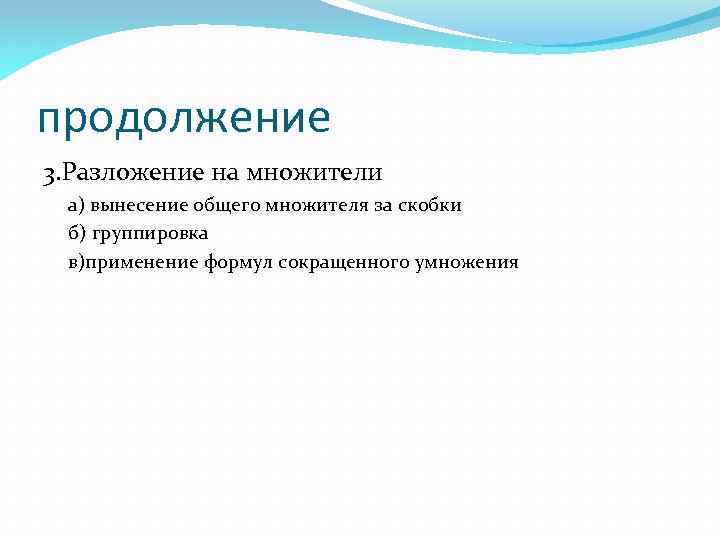 продолжение

3.Разложение на множители

а) вынесение общего множителя за скобки

б) группировка

в)применение формул сокращенного умножения